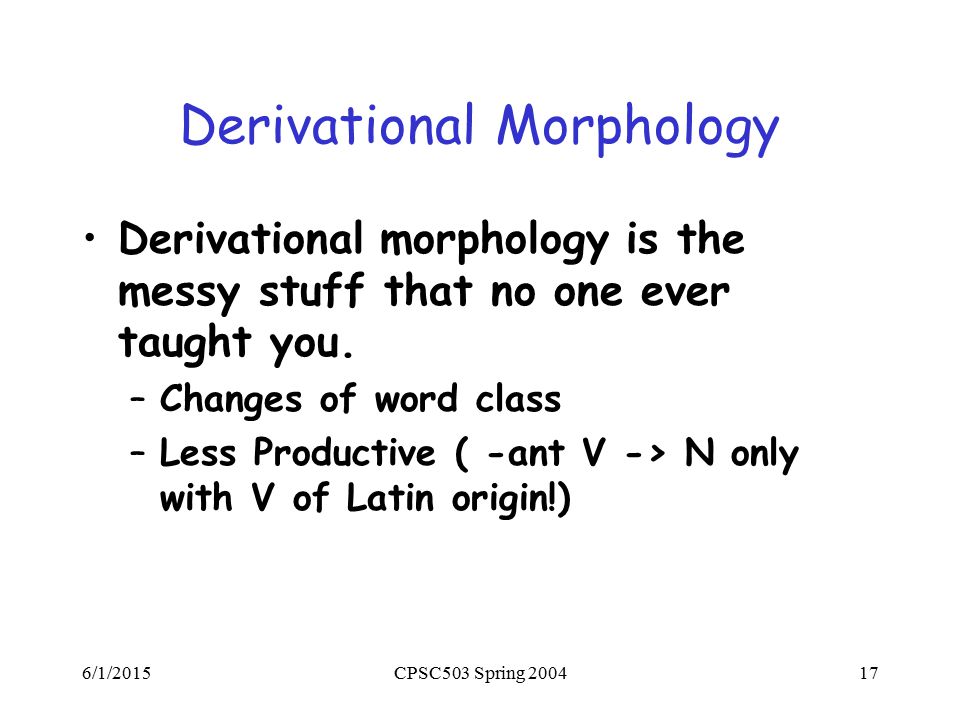 Derivational Morphology

• Derivational morphology is the messy stuff that no one ever taught you.

– Changes of word class

– Less Productive ( -ant V -> N only with V of Latin origin!)

6/1/2015

CPSC503 Spring 2004

17